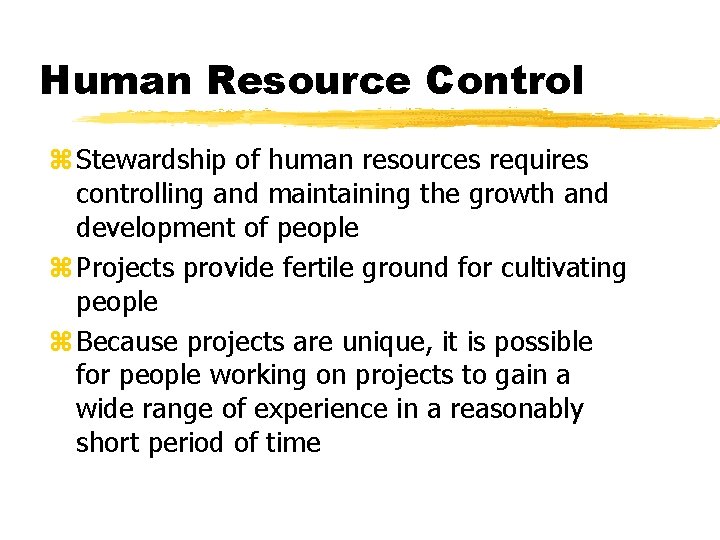 Human Resource Control

⌘ Stewardship of human resources requires controlling and maintaining the growth and development of people

⌘ Projects provide fertile ground for cultivating people

⌘ Because projects are unique, it is possible for people working on projects to gain a wide range of experience in a reasonably short period of time